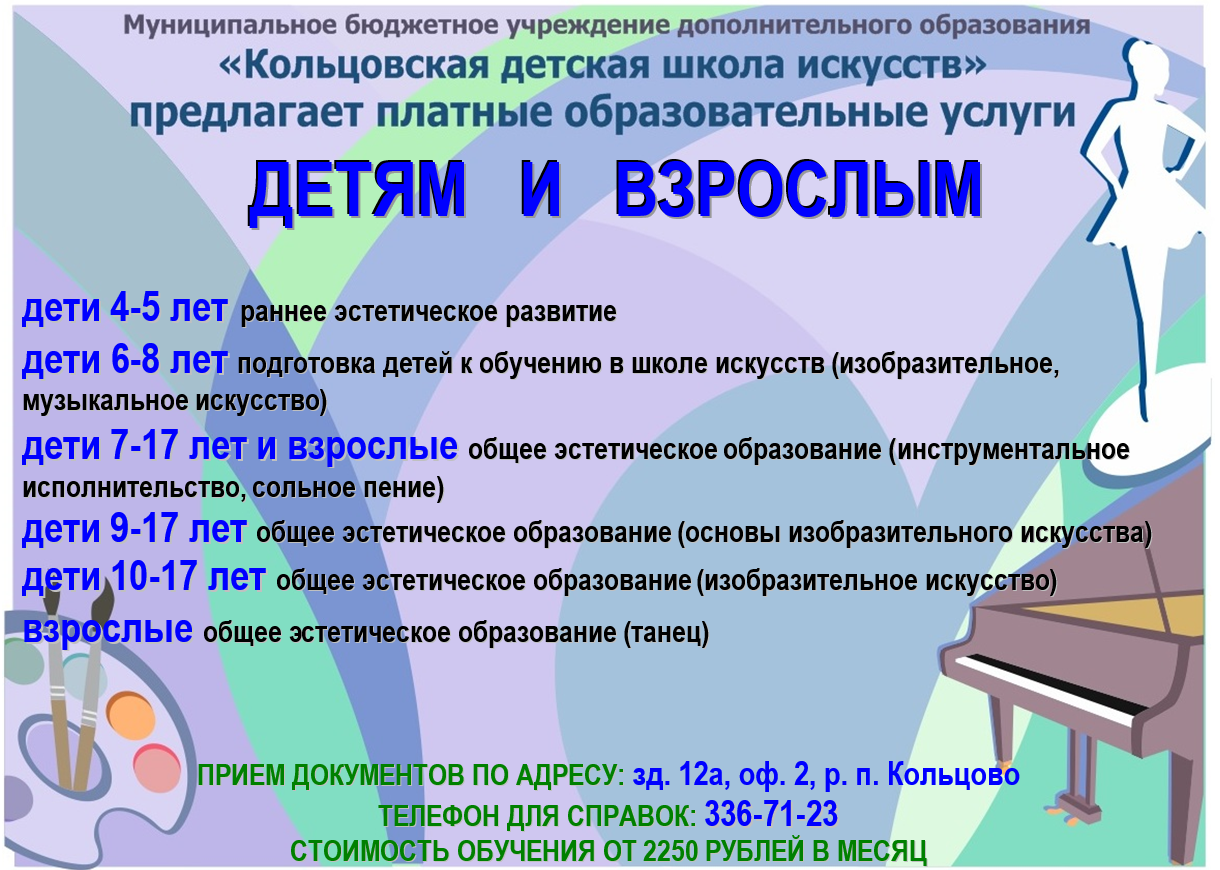 Муниципальное бюджетное учреждение дополнительного образования
«Кольцовская детская школа искусств»
предлагает платные образовательные услуги

ДЕТЯМ И ВЗРОСЛЫМ

дети 4-5 лет раннее эстетическое развитие

дети 6-8 лет подготовка детей к обучению в школе искусств (изобразительное, музыкальное искусство)

дети 7-17 лет и взрослые общее эстетическое образование (инструментальное исполнительство, сольное пение)

дети 9-17 лет общее эстетическое образование (основы изобразительного искусства)

дети 10-17 лет общее эстетическое образование (изобразительное искусство)

взрослые общее эстетическое образование (танец)

ПРИЕМ ДОКУМЕНТОВ ПО АДРЕСУ: зд. 12а, оф. 2, р. п. Кольцово
ТЕЛЕФОН ДЛЯ СПРАВОК: 336-71-23
СТОИМОСТЬ ОБУЧЕНИЯ ОТ 2250 РУБЛЕЙ В МЕСЯЦ